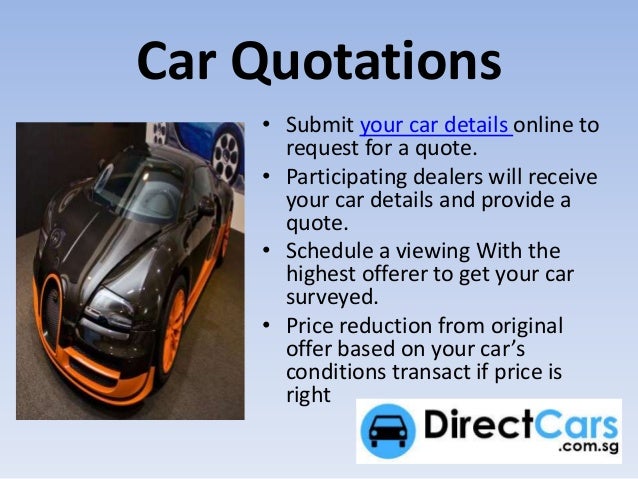 Car Quotations

• Submit your car details online to request for a quote.
• Participating dealers will receive your car details and provide a quote.
• Schedule a viewing With the highest offerer to get your car surveyed.
• Price reduction from original offer based on your car's conditions transact if price is right

DirectCars
.com.sg